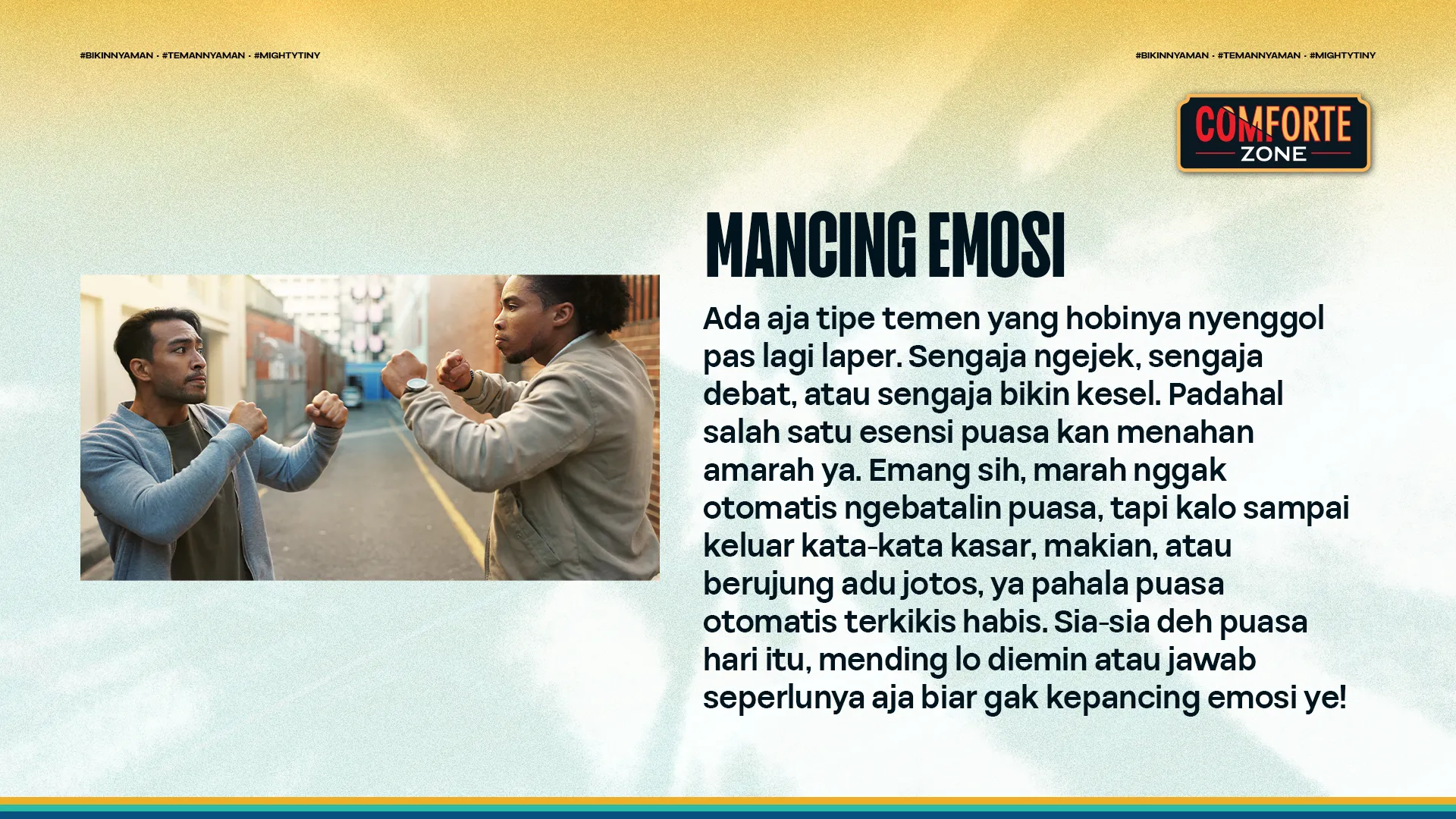 #BIKINNYAMAN · #TEMANNYAMAN · #MIGHTYTINY

#BIKINNYAMAN · #TEMANNYAMAN · #MIGHTYTINY

COMFORTE ZONE

MANCING EMOSI

Ada aja tipe temen yang hobinya nyenggol pas lagi laper. Sengaja ngejek, sengaja debat, atau sengaja bikin kesel. Padahal salah satu esensi puasa kan menahan amarah ya. Emang sih, marah nggak otomatis ngebatalin puasa, tapi kalo sampai keluar kata-kata kasar, makian, atau berujung adu jotos, ya pahala puasa otomatis terkikis habis. Sia-sia deh puasa hari itu, mending lo diemin atau jawab seperlunya aja biar gak kepancing emosi ye!